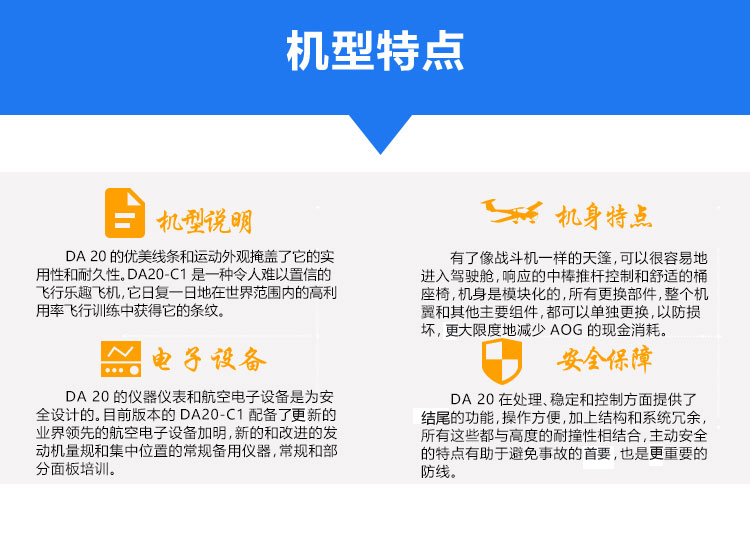 机型特点

机型说明

DA 20 的优美线条和运动外观掩盖了它的实用性和耐久性。DA20-C1 是一种令人难以置信的飞行乐趣飞机，它日复一日地在世界范围内的高利用率飞行训练中获得它的条纹。

电子设备

DA 20 的仪器仪表和航空电子设备是为安全设计的。目前版本的 DA20-C1 配备了更新的业界领先的航空电子设备加明，新的和改进的发动机量规和集中位置的常规备用仪器，常规和部分面板培训。

机身特点

有了像战斗机一样的天篷，可以很容易地进入驾驶舱，响应的中棒推杆控制和舒适的桶座椅，机身是模块化的，所有更换部件，整个机翼和其他主要组件，都可以单独更换，以防损坏，更大限度地减少 AOG 的现金消耗。

安全保障

DA 20 在处理、稳定和控制方面提供了结尾的功能，操作方便，加上结构和系统冗余，所有这些都与高度的耐撞性相结合，主动安全的特点有助于避免事故的首要，也是更重要的防线。